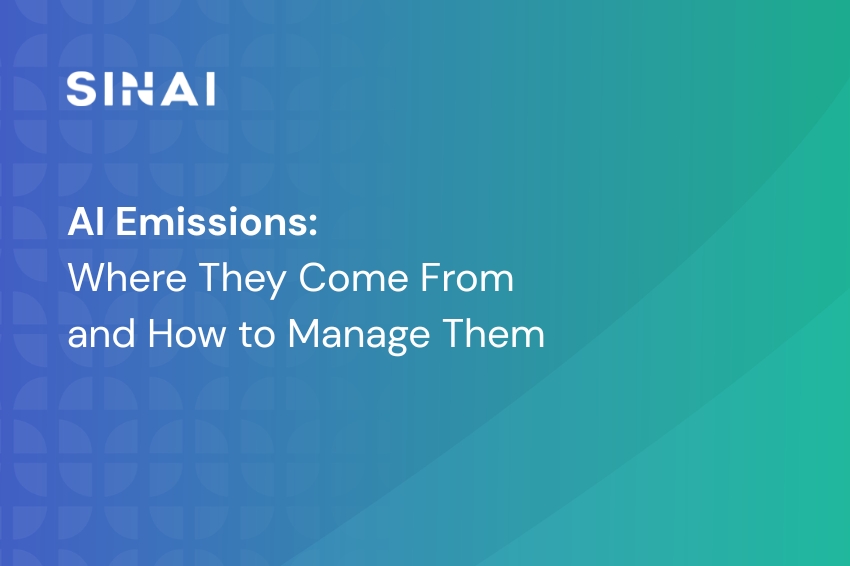 SINAI

AI Emissions:
Where They Come From and How to Manage Them